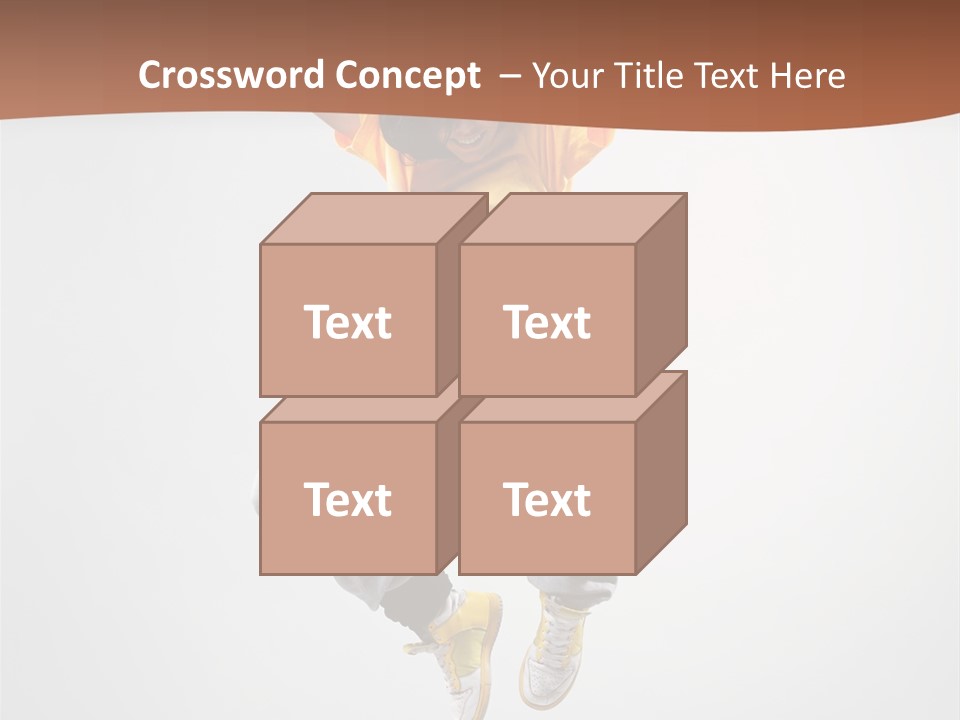 Crossword Concept – Your Title Text Here

Text

Text

Text

Text